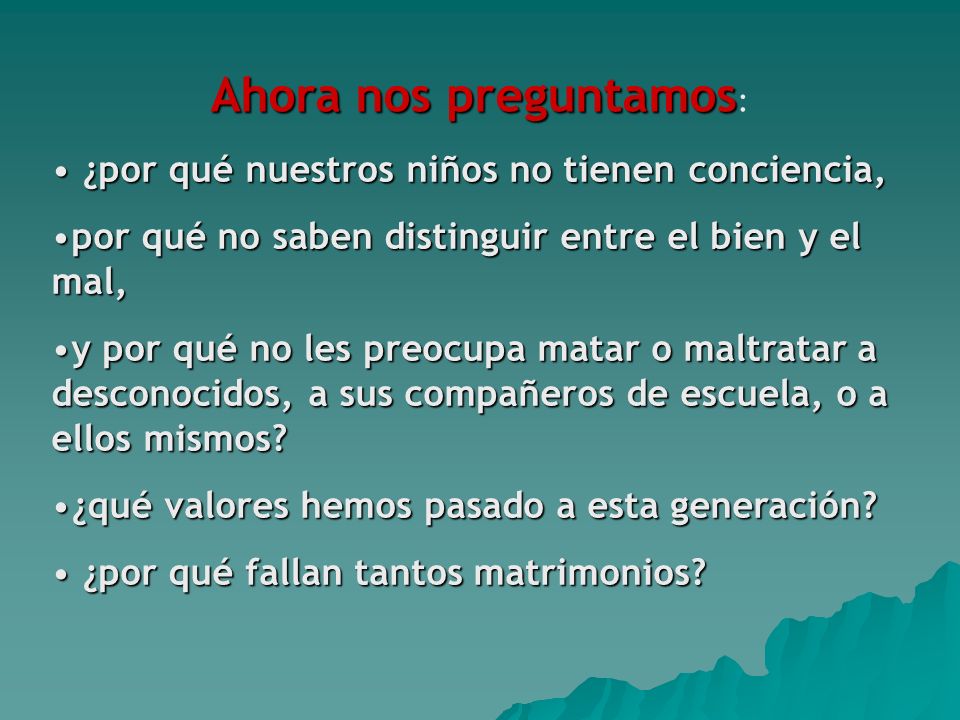 Ahora nos preguntamos:

• ¿por qué nuestros niños no tienen conciencia,

•por qué no saben distinguir entre el bien y el mal,

•y por qué no les preocupa matar o maltratar a desconocidos, a sus compañeros de escuela, o a ellos mismos?

•¿qué valores hemos pasado a esta generación?

• ¿por qué fallan tantos matrimonios?